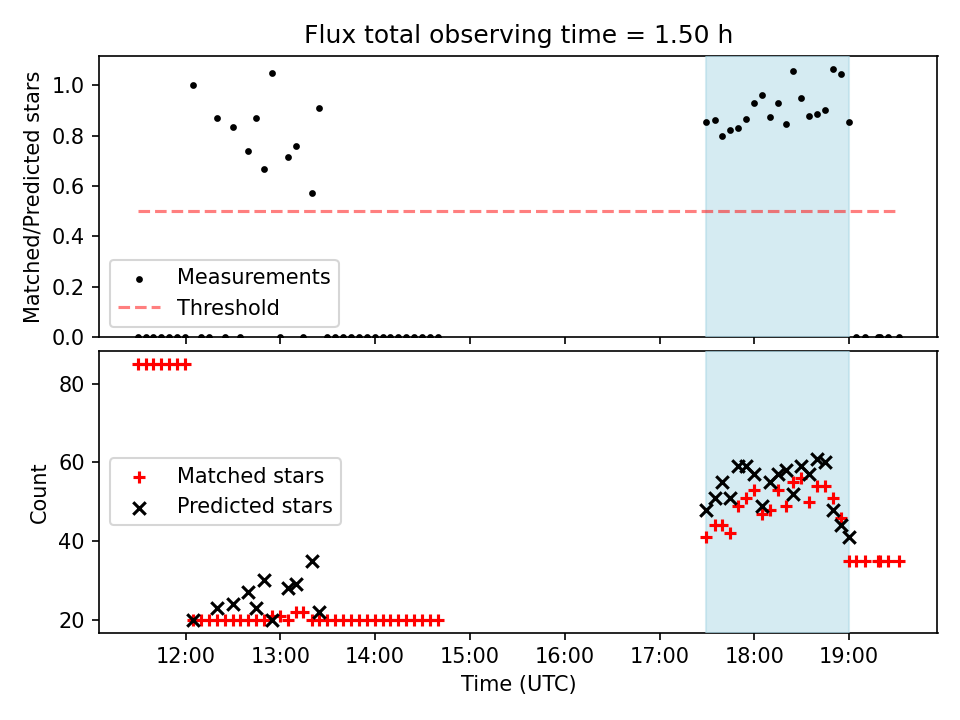 Flux total observing time = 1.50 h

Matched/Predicted stars

1.0
0.8
0.6
0.4
0.2
0.0

Measurements
Threshold

Count

80
60
40
20

Matched stars
Predicted stars

12:00
13:00
14:00
15:00
16:00
17:00
18:00
19:00

Time (UTC)